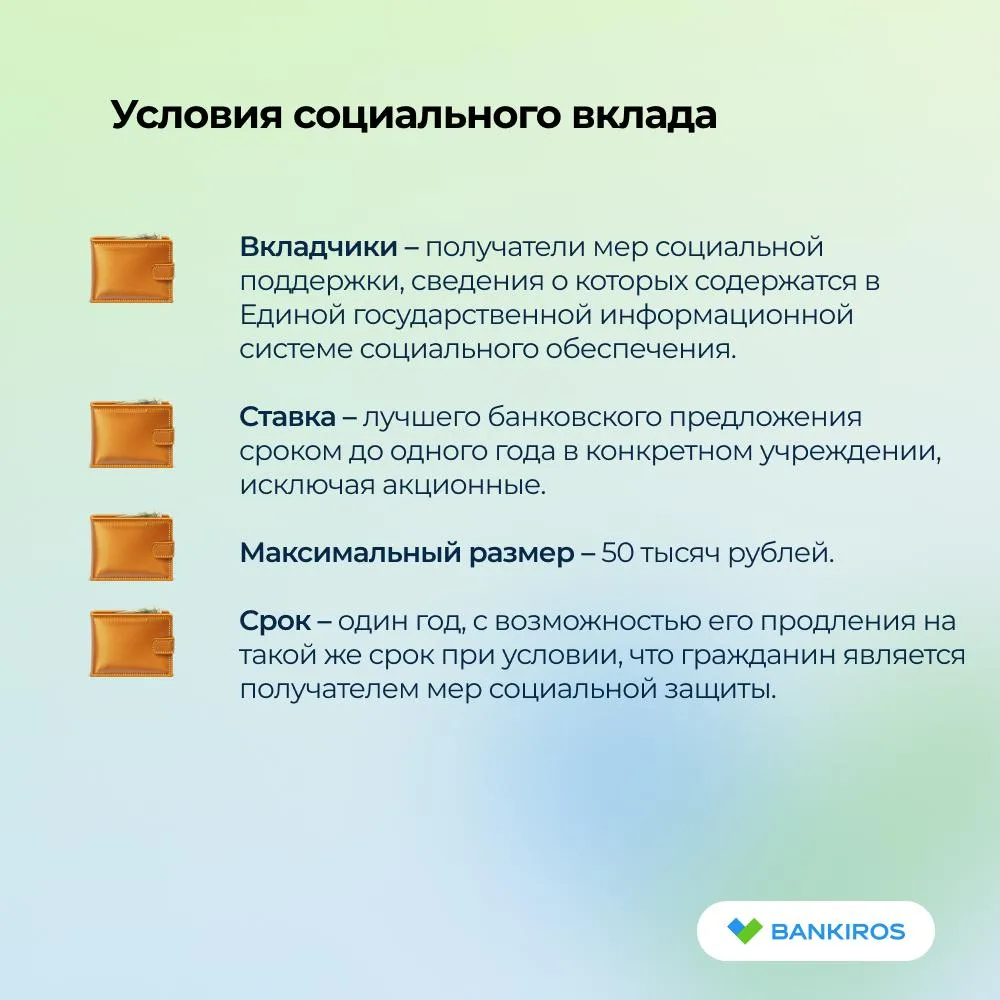 Условия социального вклада

Вкладчики – получатели мер социальной поддержки, сведения о которых содержатся в Единой государственной информационной системе социального обеспечения.

Ставка – лучшего банковского предложения сроком до одного года в конкретном учреждении, исключая акционные.

Максимальный размер – 50 тысяч рублей.

Срок – один год, с возможностью его продления на такой же срок при условии, что гражданин является получателем мер социальной защиты.

BANKIROS